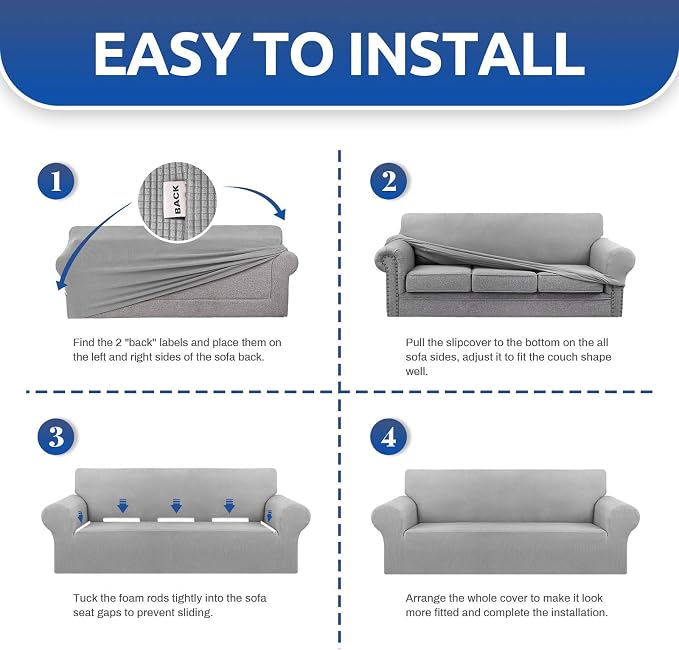 EASY TO INSTALL

1

BACK

Find the 2 "back" labels and place them on the left and right sides of the sofa back.

2

Pull the slipcover to the bottom on the all sofa sides, adjust it to fit the couch shape well.

3

Tuck the foam rods tightly into the sofa seat gaps to prevent sliding.

4

Arrange the whole cover to make it look more fitted and complete the installation.